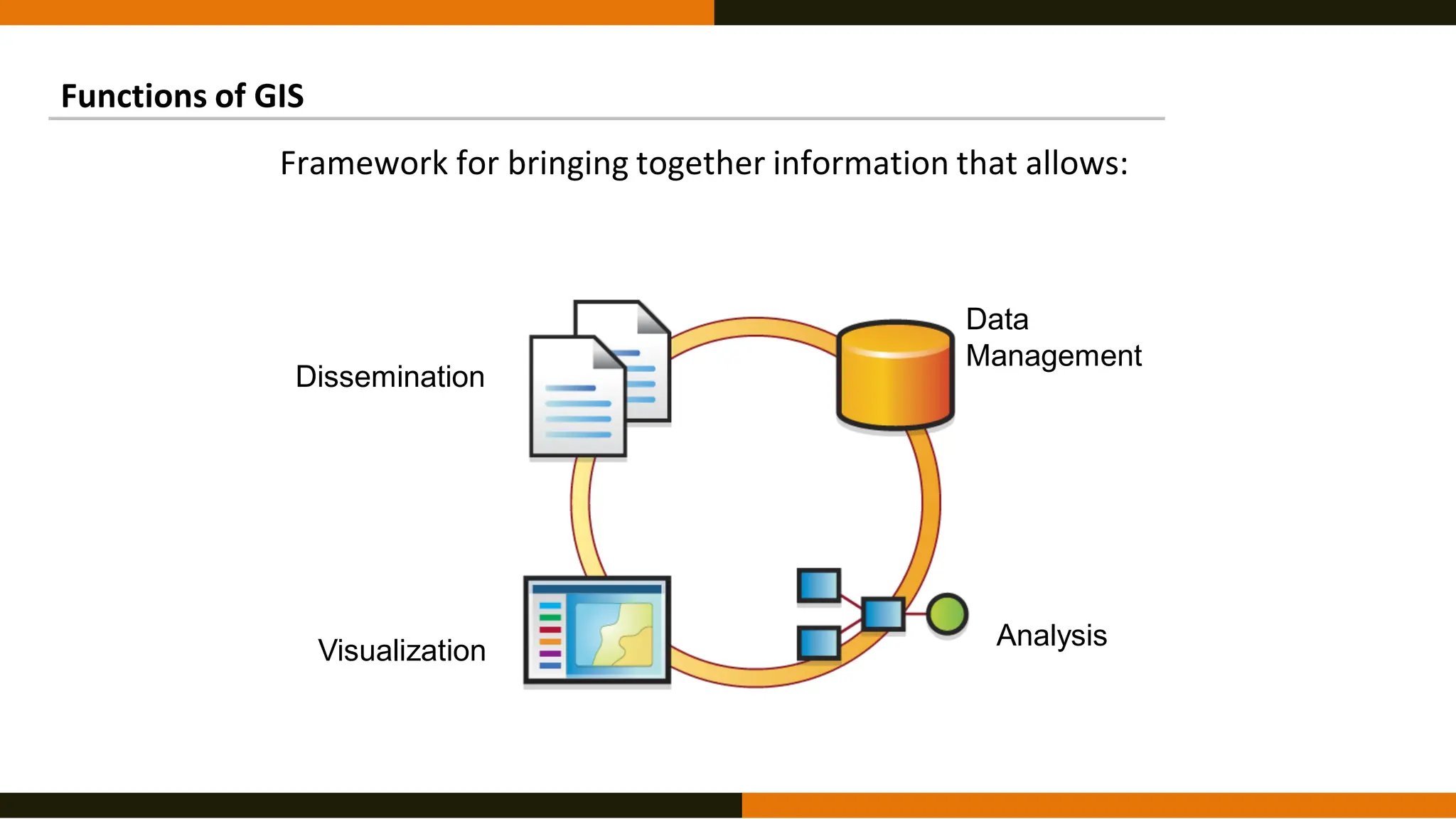 Functions of GIS

Framework for bringing together information that allows:

Dissemination

Data Management

Visualization

Analysis